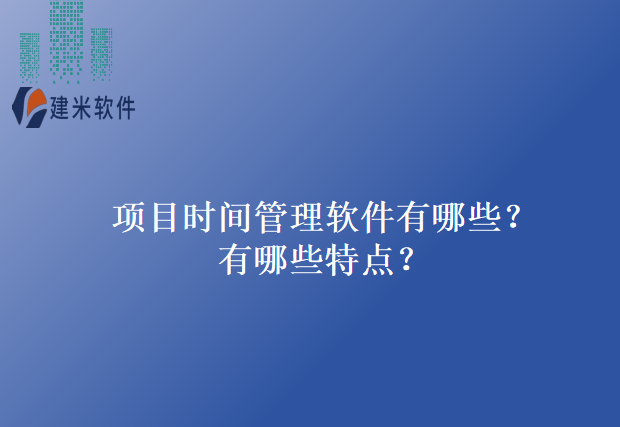 建米软件

项目时间管理软件有哪些？
有哪些特点？